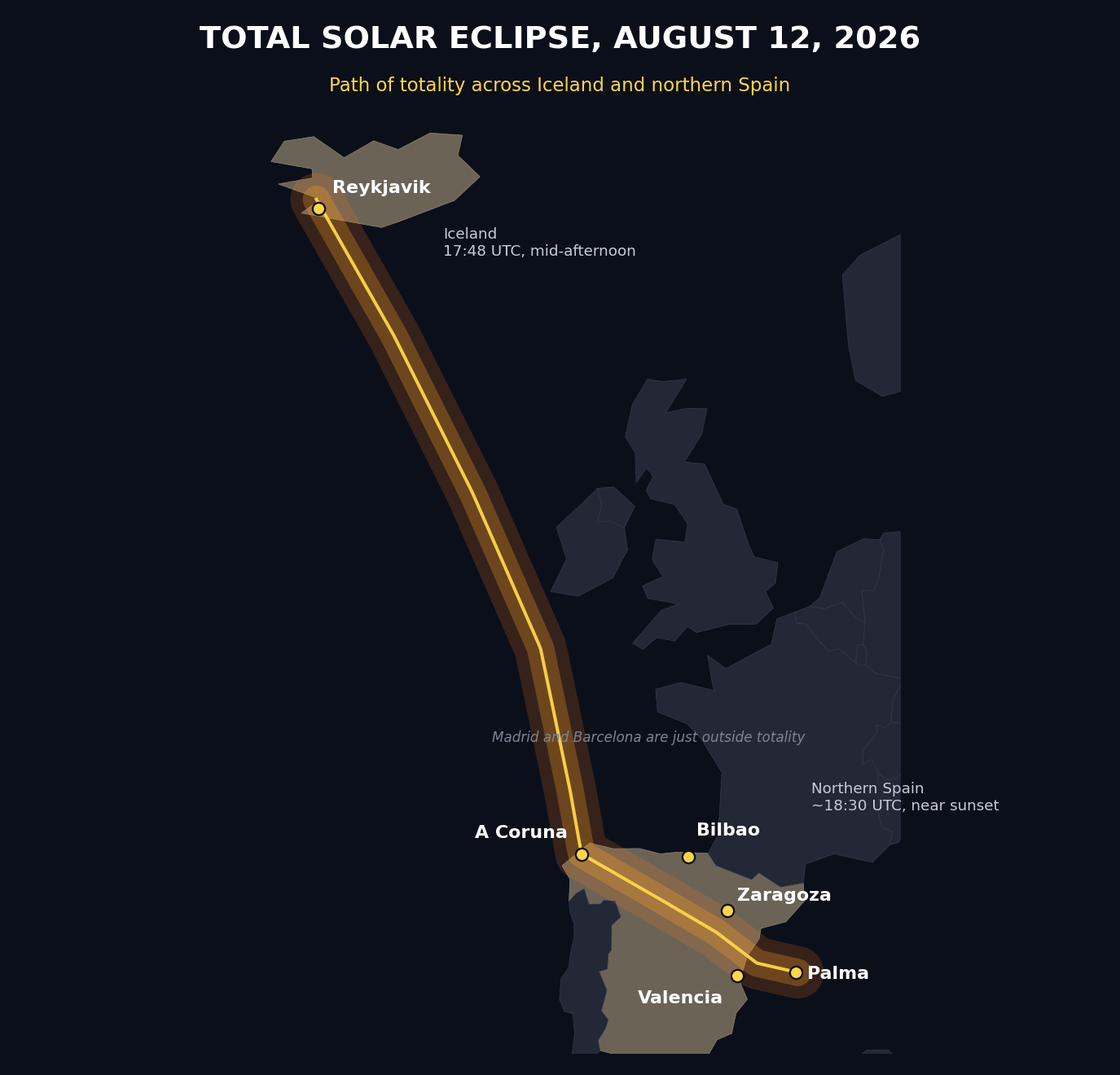 TOTAL SOLAR ECLIPSE, AUGUST 12, 2026

Path of totality across Iceland and northern Spain

Reykjavik

Iceland
17:48 UTC, mid-afternoon

Madrid and Barcelona are just outside totality

Northern Spain
~18:30 UTC, near sunset

A Coruna

Bilbao

Zaragoza

Palma

Valencia